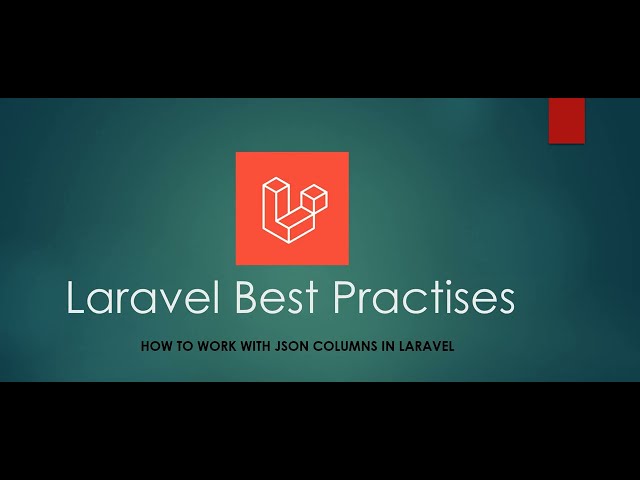 Laravel Best Practises

HOW TO WORK WITH JSON COLUMNS IN LARAVEL